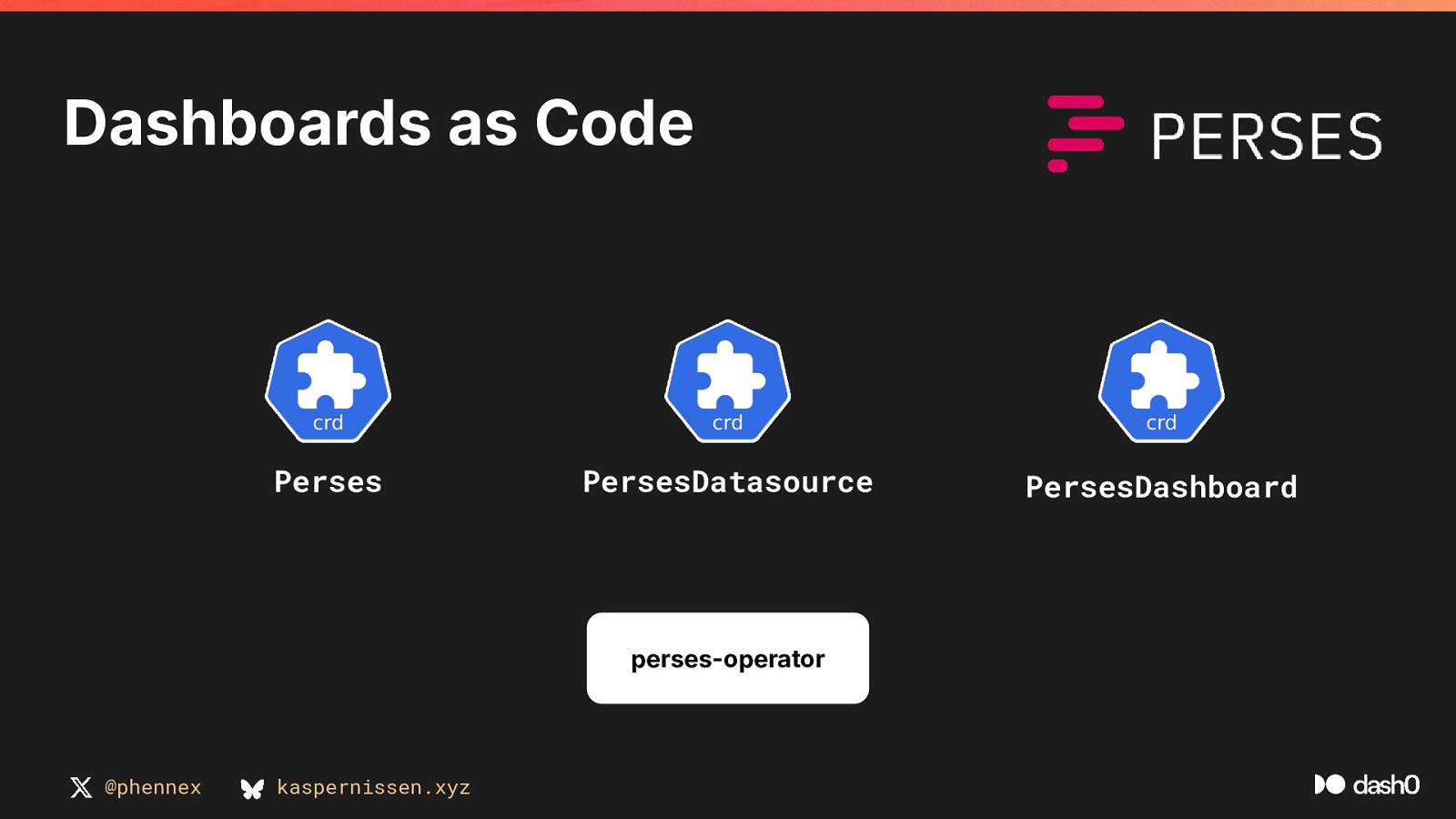 Dashboards as Code

PERSES

crd
Perses

crd
PersesDatasource

crd
PersesDashboard

perses-operator

@phennex kaspernissen.xyz

dash0